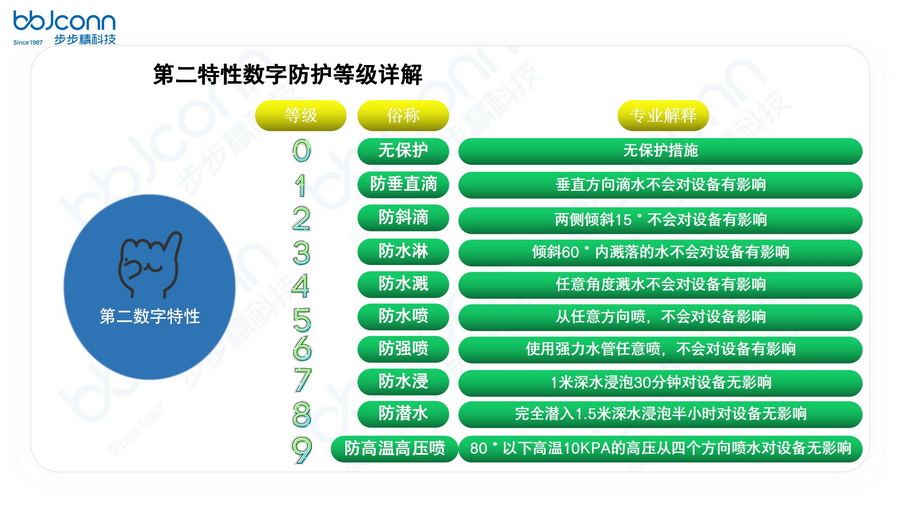 bbJconn
Since 1987 步步精科技

第二特性数字防护等级详解

第二数字特性

| 等级 | 俗称 | 专业解释 |
|---|---|---|
| 0 | 无保护 | 无保护措施 |
| 1 | 防垂直滴 | 垂直方向滴水不会对设备有影响 |
| 2 | 防斜滴 | 两侧倾斜15°不会对设备有影响 |
| 3 | 防水淋 | 倾斜60°内溅落的水不会对设备有影响 |
| 4 | 防水溅 | 任意角度溅水不会对设备有影响 |
| 5 | 防水喷 | 从任意方向喷，不会对设备影响 |
| 6 | 防强喷 | 使用强力水管任意喷，不会对设备有影响 |
| 7 | 防水浸 | 1米深水浸泡30分钟对设备无影响 |
| 8 | 防潜水 | 完全潜入1.5米深水浸泡半小时对设备无影响 |
| 9 | 防高温高压喷 | 80°以下高温10KPA的高压从四个方向喷水对设备无影响 |